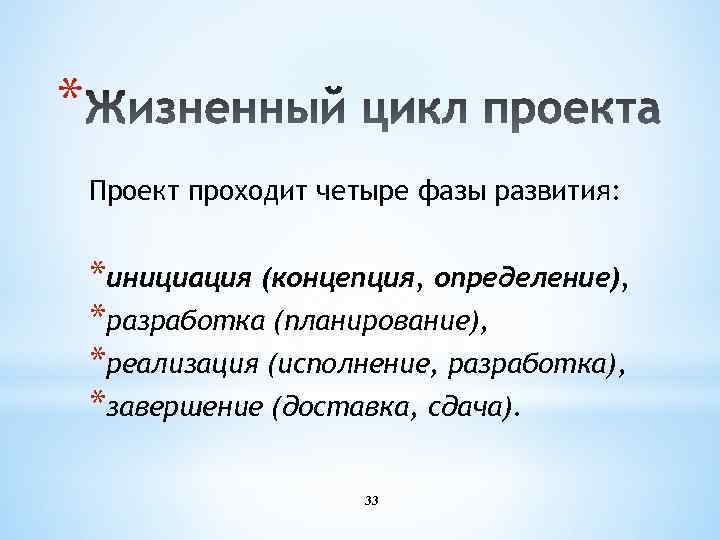 *Жизненный цикл проекта

Проект проходит четыре фазы развития:

*инициация (концепция, определение),
*разработка (планирование),
*реализация (исполнение, разработка),
*завершение (доставка, сдача).

33